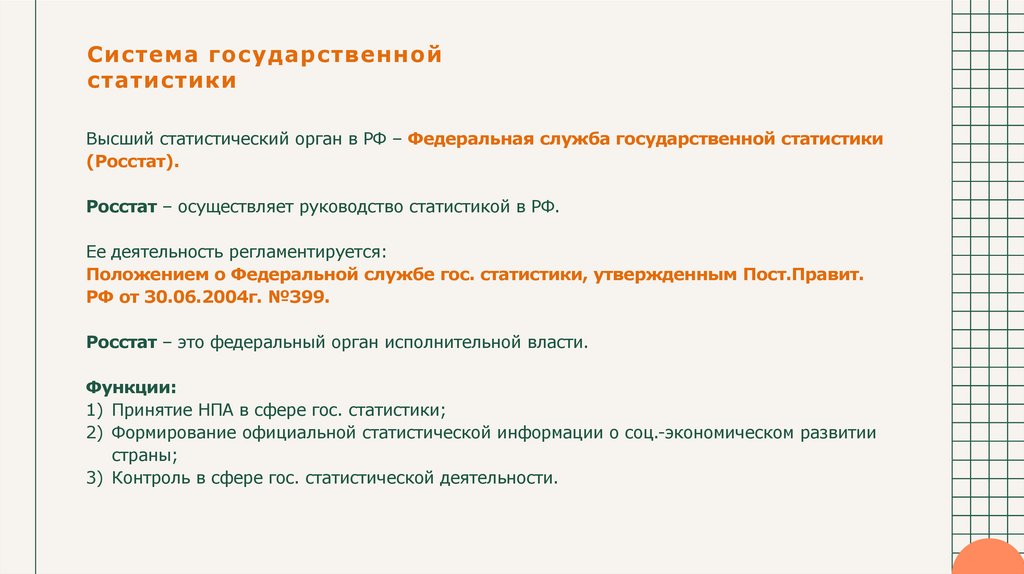 Система государственной статистики

Высший статистический орган в РФ – Федеральная служба государственной статистики (Росстат).

Росстат – осуществляет руководство статистикой в РФ.

Ее деятельность регламентируется:
Положением о Федеральной службе гос. статистики, утвержденным Пост.Правит. РФ от 30.06.2004г. №399.

Росстат – это федеральный орган исполнительной власти.

Функции:
1) Принятие НПА в сфере гос. статистики;
2) Формирование официальной статистической информации о соц.-экономическом развитии страны;
3) Контроль в сфере гос. статистической деятельности.